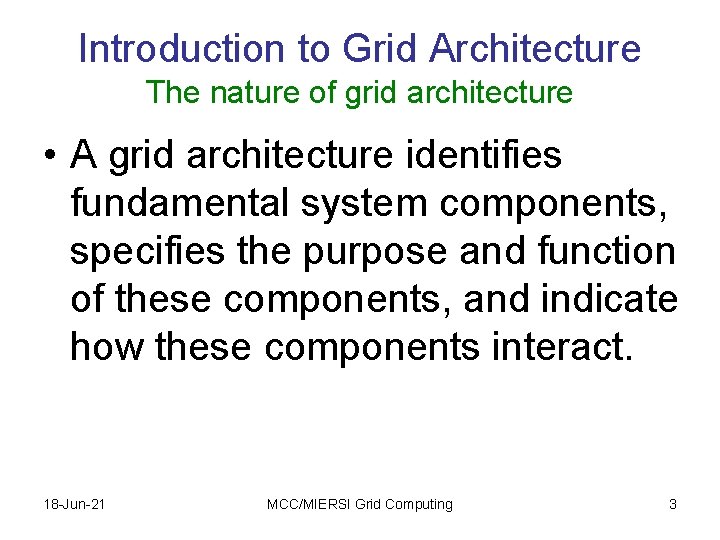 Introduction to Grid Architecture
The nature of grid architecture

• A grid architecture identifies fundamental system components, specifies the purpose and function of these components, and indicate how these components interact.

18-Jun-21 MCC/MIERSI Grid Computing 3